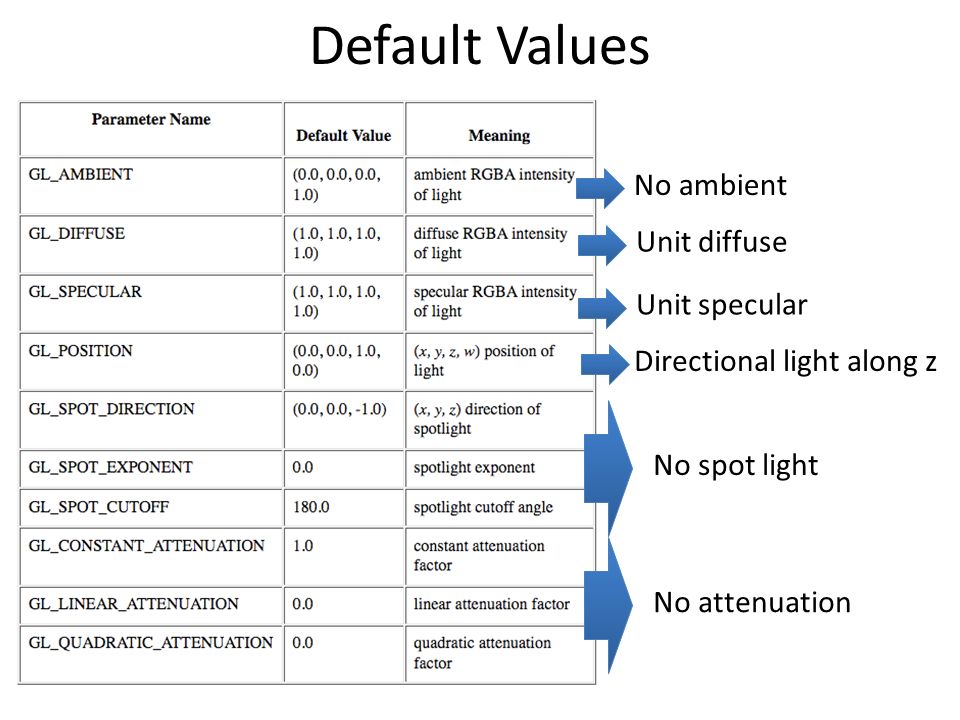 Default Values

| Parameter Name | Default Value | Meaning |
|---|---|---|
| GL_AMBIENT | (0.0, 0.0, 0.0, 1.0) | ambient RGBA intensity of light |
| GL_DIFFUSE | (1.0, 1.0, 1.0, 1.0) | diffuse RGBA intensity of light |
| GL_SPECULAR | (1.0, 1.0, 1.0, 1.0) | specular RGBA intensity of light |
| GL_POSITION | (0.0, 0.0, 1.0, 0.0) | (x, y, z, w) position of light |
| GL_SPOT_DIRECTION | (0.0, 0.0, -1.0) | (x, y, z) direction of spotlight |
| GL_SPOT_EXPONENT | 0.0 | spotlight exponent |
| GL_SPOT_CUTOFF | 180.0 | spotlight cutoff angle |
| GL_CONSTANT_ATTENUATION | 1.0 | constant attenuation factor |
| GL_LINEAR_ATTENUATION | 0.0 | linear attenuation factor |
| GL_QUADRATIC_ATTENUATION | 0.0 | quadratic attenuation factor |

No ambient

Unit diffuse

Unit specular

Directional light along z

No spot light

No attenuation